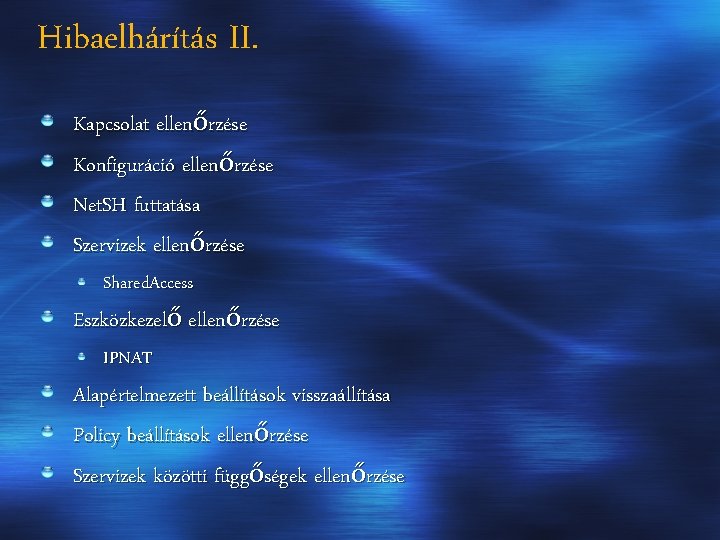 Hibaelhárítás II.

Kapcsolat ellenőrzése

Konfiguráció ellenőrzése

NetSH futtatása

Szervizek ellenőrzése

SharedAccess

Eszközkezelő ellenőrzése

IPNAT

Alapértelmezett beállítások visszaállítása

Policy beállítások ellenőrzése

Szervizek közötti függőségek ellenőrzése